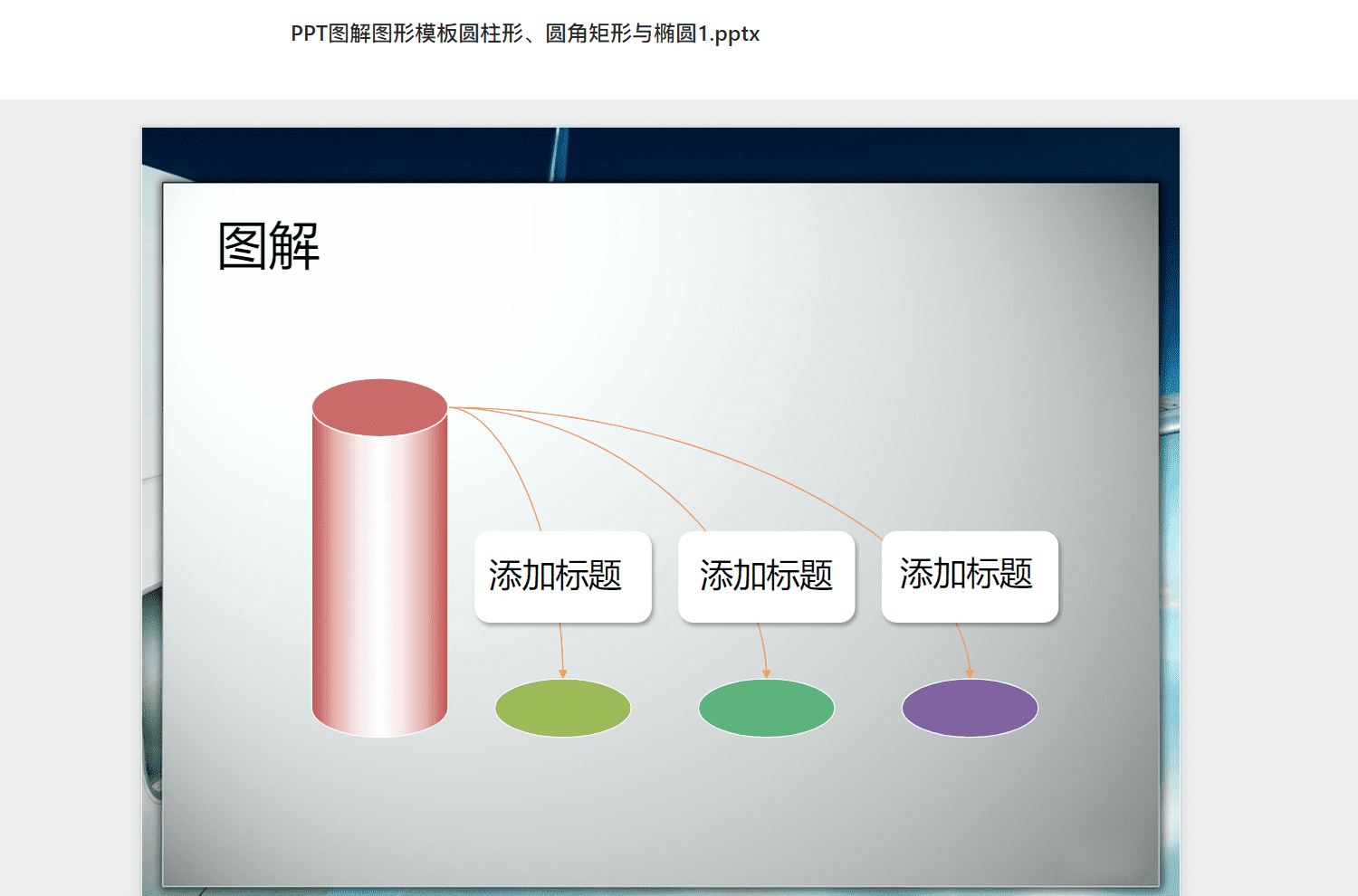 PPT图解图形模板圆柱形、圆角矩形与椭圆1.pptx

图解

添加标题

添加标题

添加标题